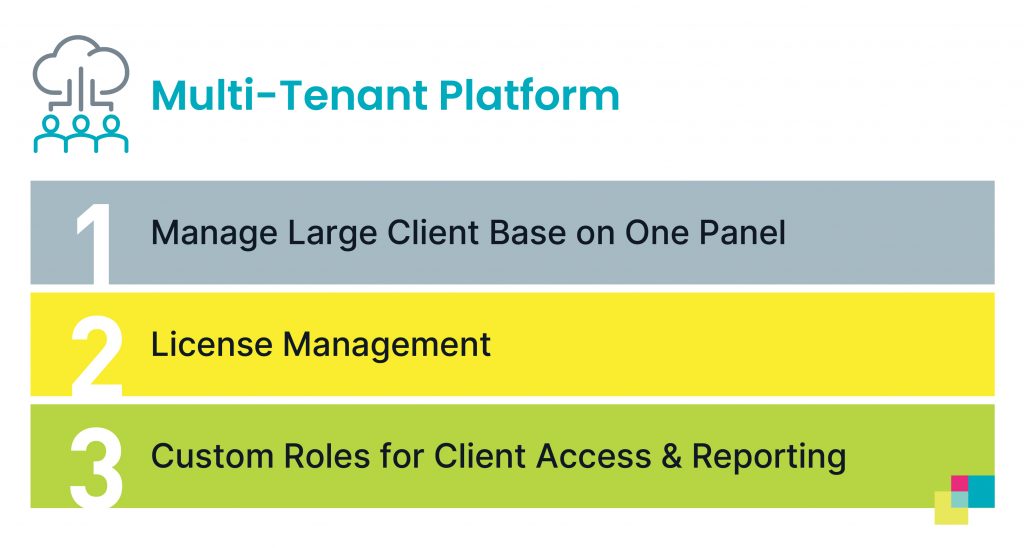 Multi-Tenant Platform

1 Manage Large Client Base on One Panel

2 License Management

3 Custom Roles for Client Access & Reporting